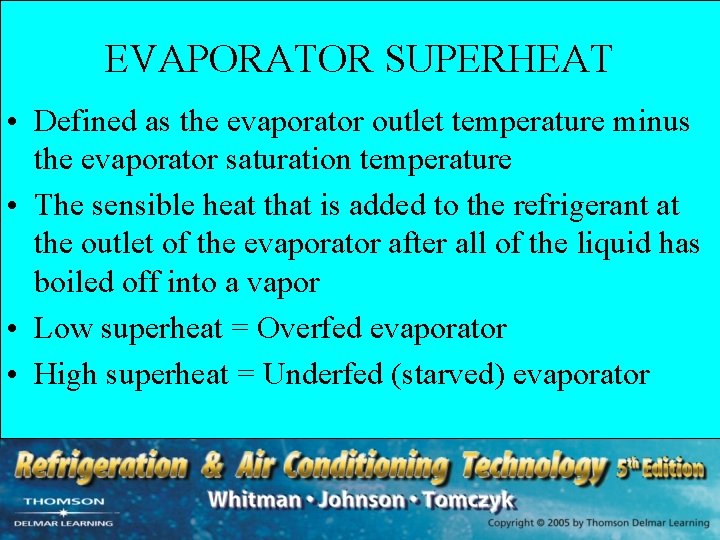 EVAPORATOR SUPERHEAT

• Defined as the evaporator outlet temperature minus the evaporator saturation temperature

• The sensible heat that is added to the refrigerant at the outlet of the evaporator after all of the liquid has boiled off into a vapor

• Low superheat = Overfed evaporator

• High superheat = Underfed (starved) evaporator

Refrigeration & Air Conditioning Technology 5th Edition

Whitman • Johnson • Tomczyk

THOMSON
DELMAR LEARNING

Copyright © 2005 by Thomson Delmar Learning